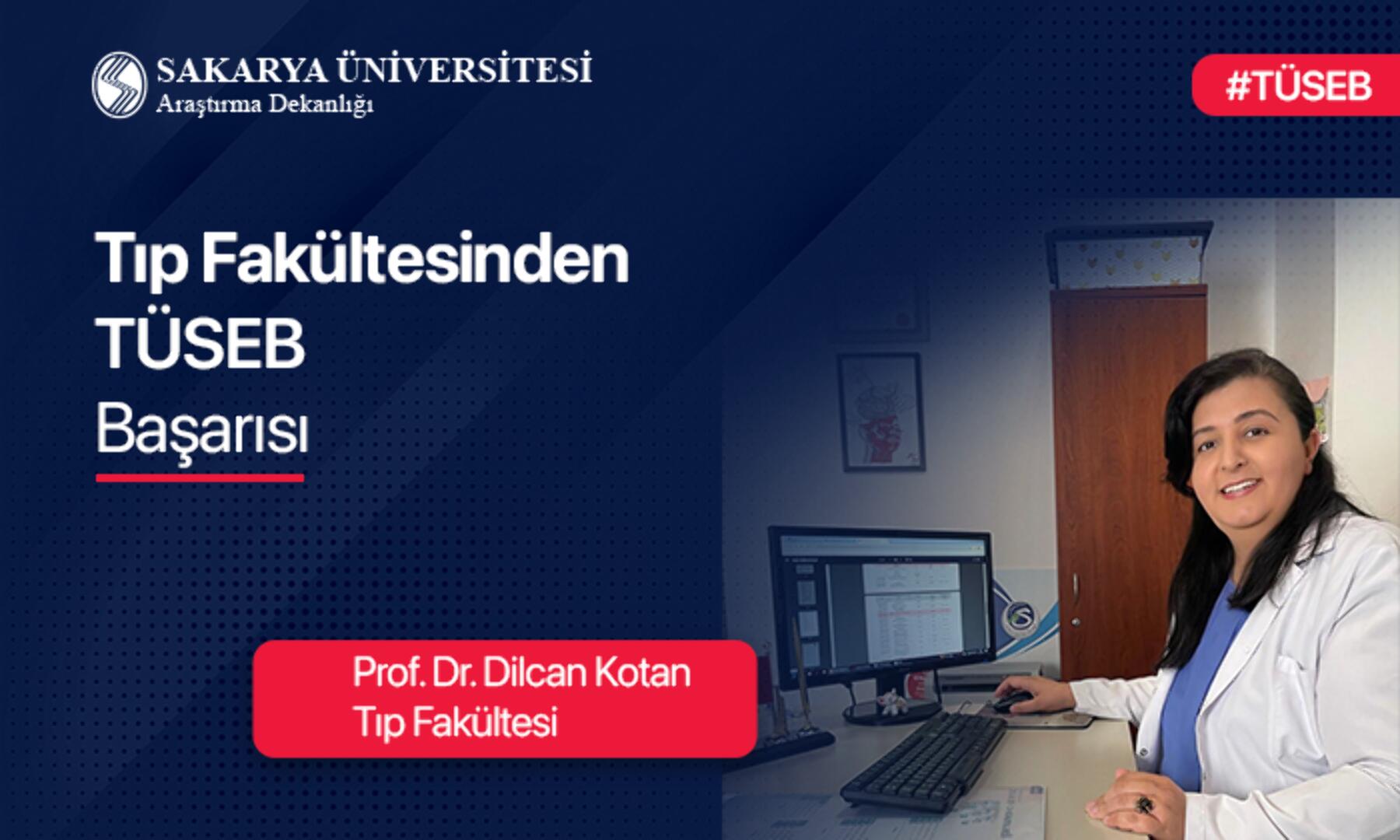 SAKARYA ÜNİVERSİTESİ
Araştırma Dekanlığı

#TÜSEB

Tıp Fakültesinden TÜSEB Başarısı

Prof. Dr. Dilcan Kotan
Tıp Fakültesi